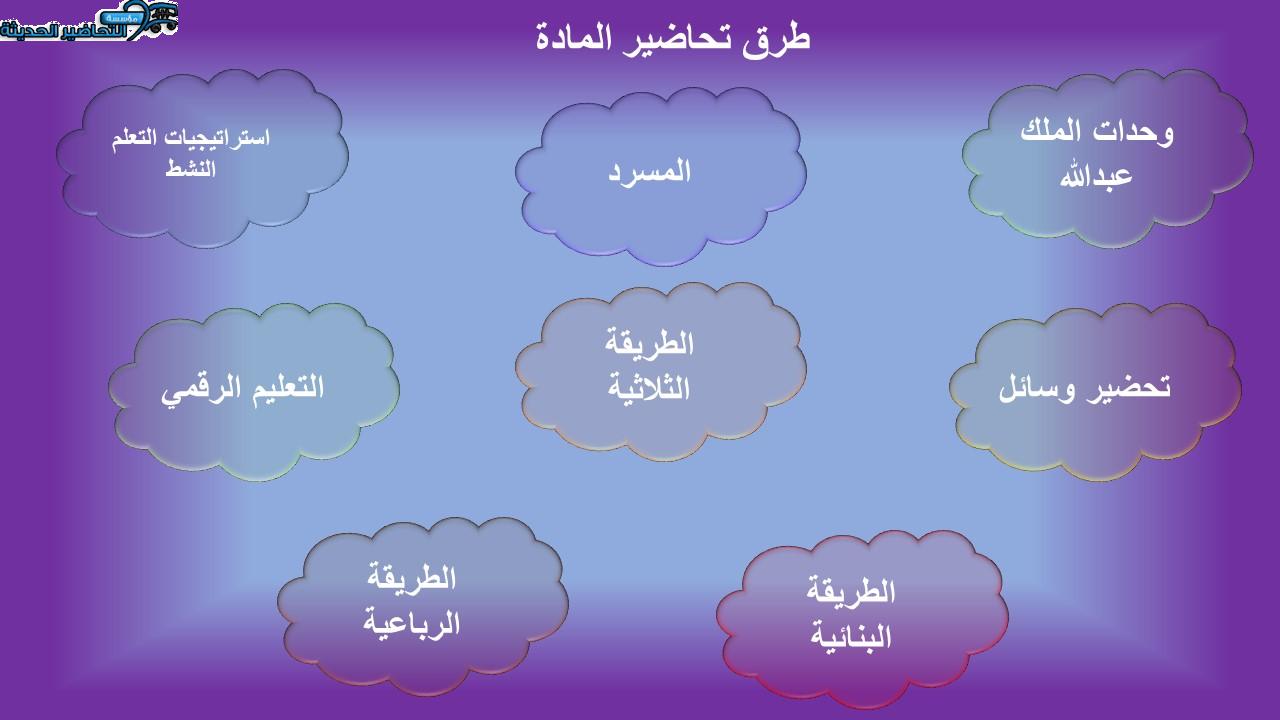 مؤسسة التحاضير الحديثة

طرق تحاضير المادة

وحدات الملك عبدالله

المسرد

استراتيجيات التعلم النشط

تحضير وسائل

الطريقة الثلاثية

التعليم الرقمي

الطريقة البنائية

الطريقة الرباعية